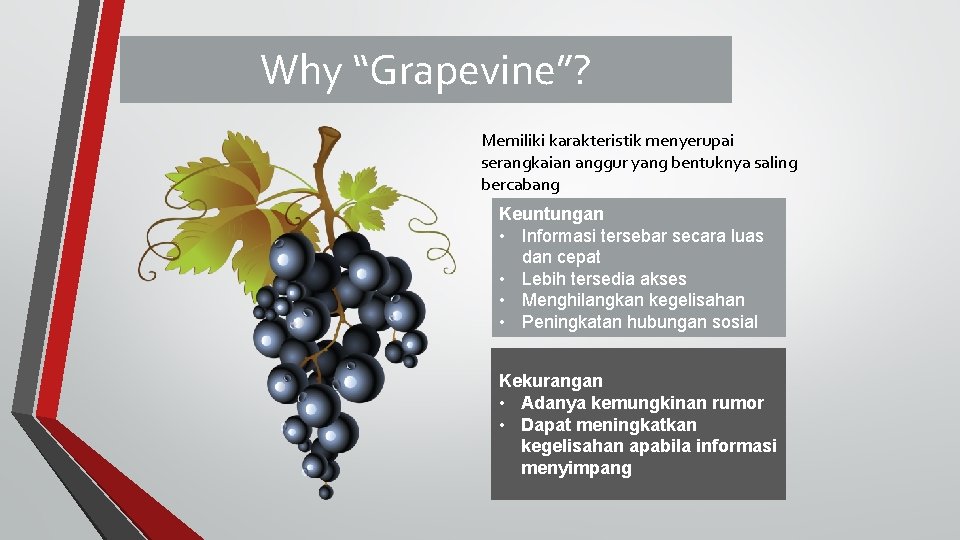 Why “Grapevine”?

Memiliki karakteristik menyerupai serangkaian anggur yang bentuknya saling bercabang

Keuntungan
• Informasi tersebar secara luas dan cepat
• Lebih tersedia akses
• Menghilangkan kegelisahan
• Peningkatan hubungan sosial

Kekurangan
• Adanya kemungkinan rumor
• Dapat meningkatkan kegelisahan apabila informasi menyimpang